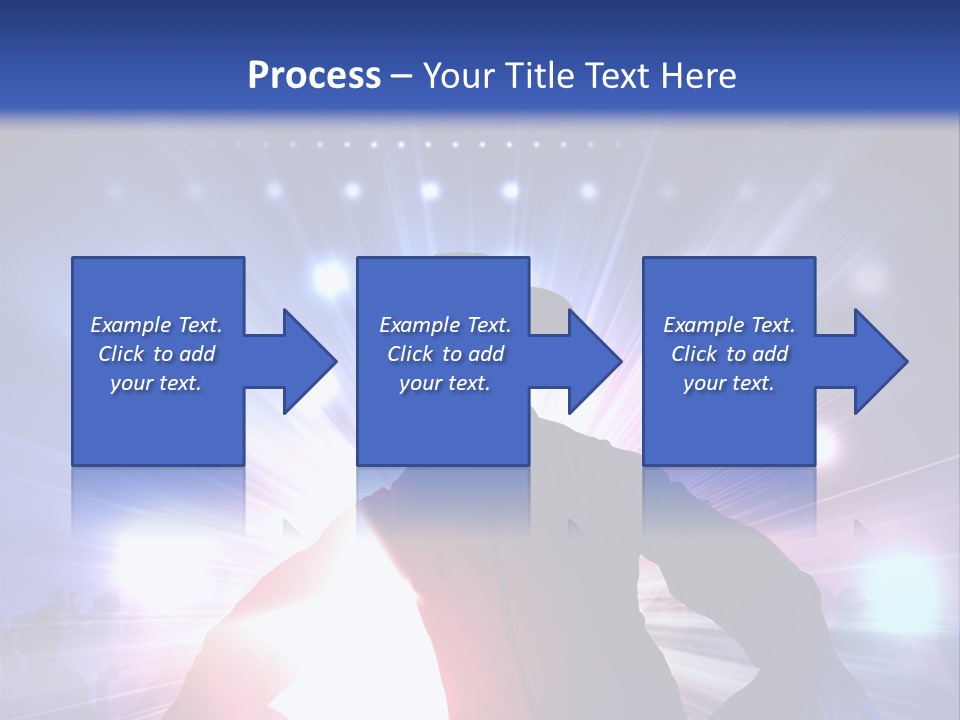 Process – Your Title Text Here

Example Text. Click to add your text.

Example Text. Click to add your text.

Example Text. Click to add your text.